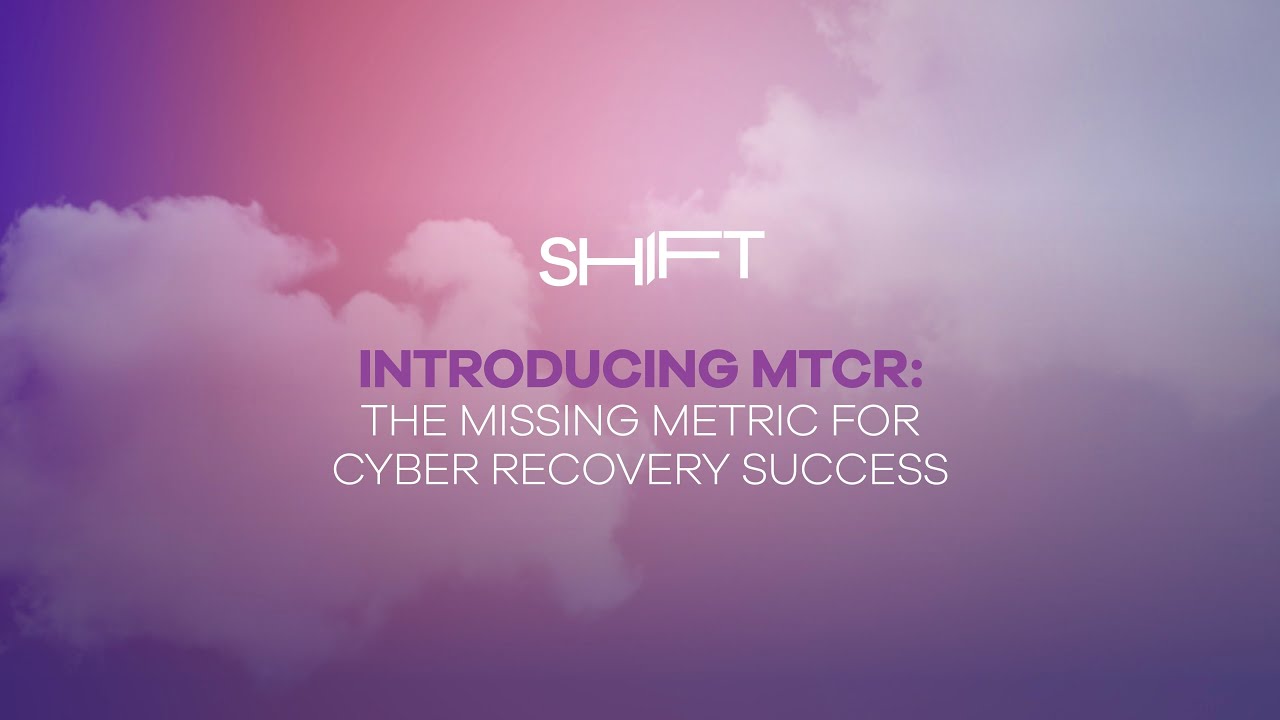 SHIFT

INTRODUCING MTCR:
THE MISSING METRIC FOR CYBER RECOVERY SUCCESS